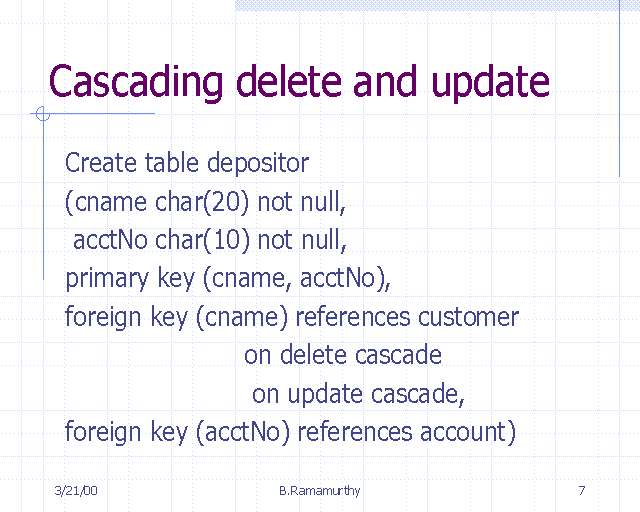 Cascading delete and update

Create table depositor
(cname char(20) not null,
acctNo char(10) not null,
primary key (cname, acctNo),
foreign key (cname) references customer
on delete cascade
on update cascade,
foreign key (acctNo) references account)

3/21/00

B.Ramamurthy

7